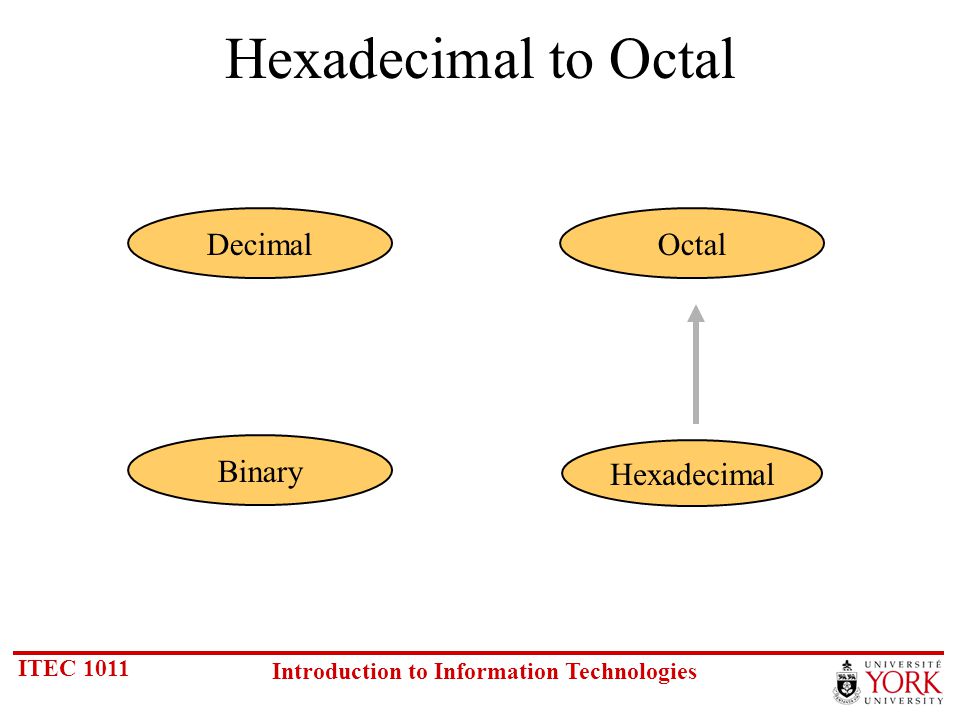 Hexadecimal to Octal

Decimal

Octal

Binary

Hexadecimal

ITEC 1011

Introduction to Information Technologies

UNIVERSITÉ
YORK
UNIVERSITY